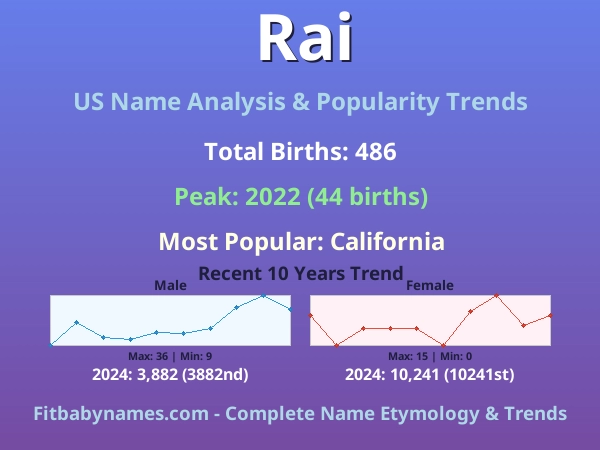 Rai

US Name Analysis & Popularity Trends

Total Births: 486

Peak: 2022 (44 births)

Most Popular: California

Recent 10 Years Trend

Male

Max: 36 | Min: 9

2024: 3,882 (3882nd)

Female

Max: 15 | Min: 0

2024: 10,241 (10241st)

Fitbabynames.com - Complete Name Etymology & Trends